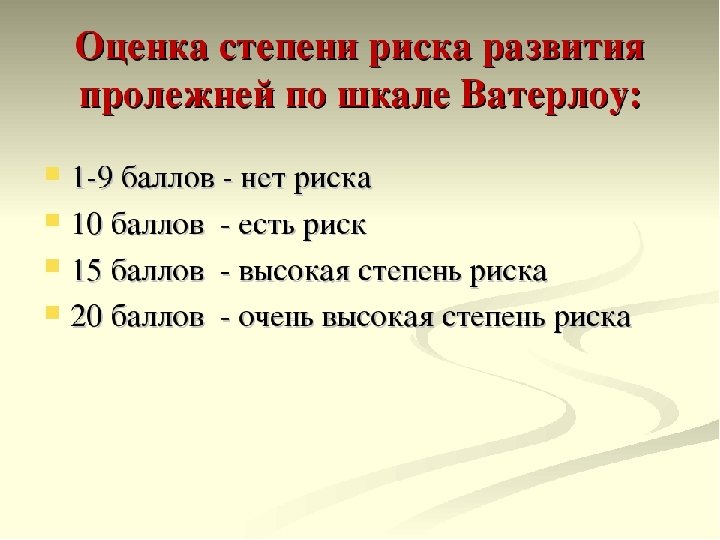 Оценка степени риска развития пролежней по шкале Ватерлоу:

1-9 баллов - нет риска
10 баллов - есть риск
15 баллов - высокая степень риска
20 баллов - очень высокая степень риска